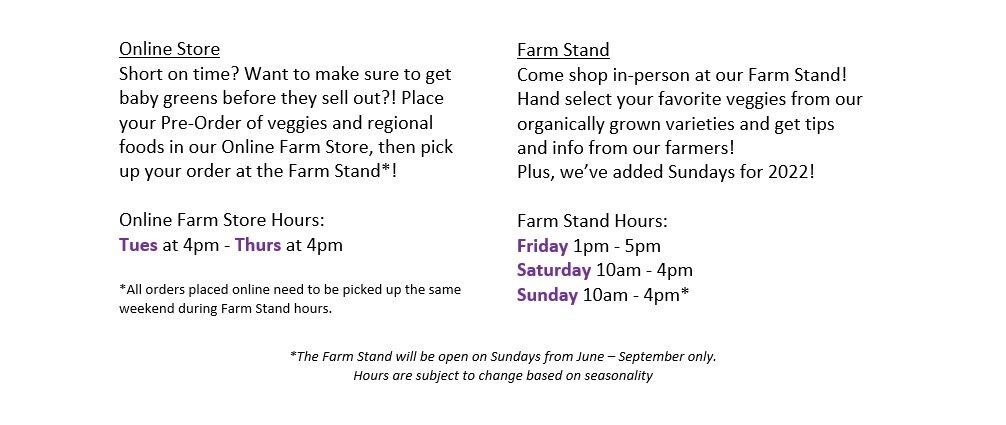 Online Store
Short on time? Want to make sure to get baby greens before they sell out?! Place your Pre-Order of veggies and regional foods in our Online Farm Store, then pick up your order at the Farm Stand*!

Online Farm Store Hours:
Tues at 4pm - Thurs at 4pm

*All orders placed online need to be picked up the same weekend during Farm Stand hours.

Farm Stand
Come shop in-person at our Farm Stand! Hand select your favorite veggies from our organically grown varieties and get tips and info from our farmers!
Plus, we've added Sundays for 2022!

Farm Stand Hours:
Friday 1pm - 5pm
Saturday 10am - 4pm
Sunday 10am - 4pm*

*The Farm Stand will be open on Sundays from June – September only.
Hours are subject to change based on seasonality